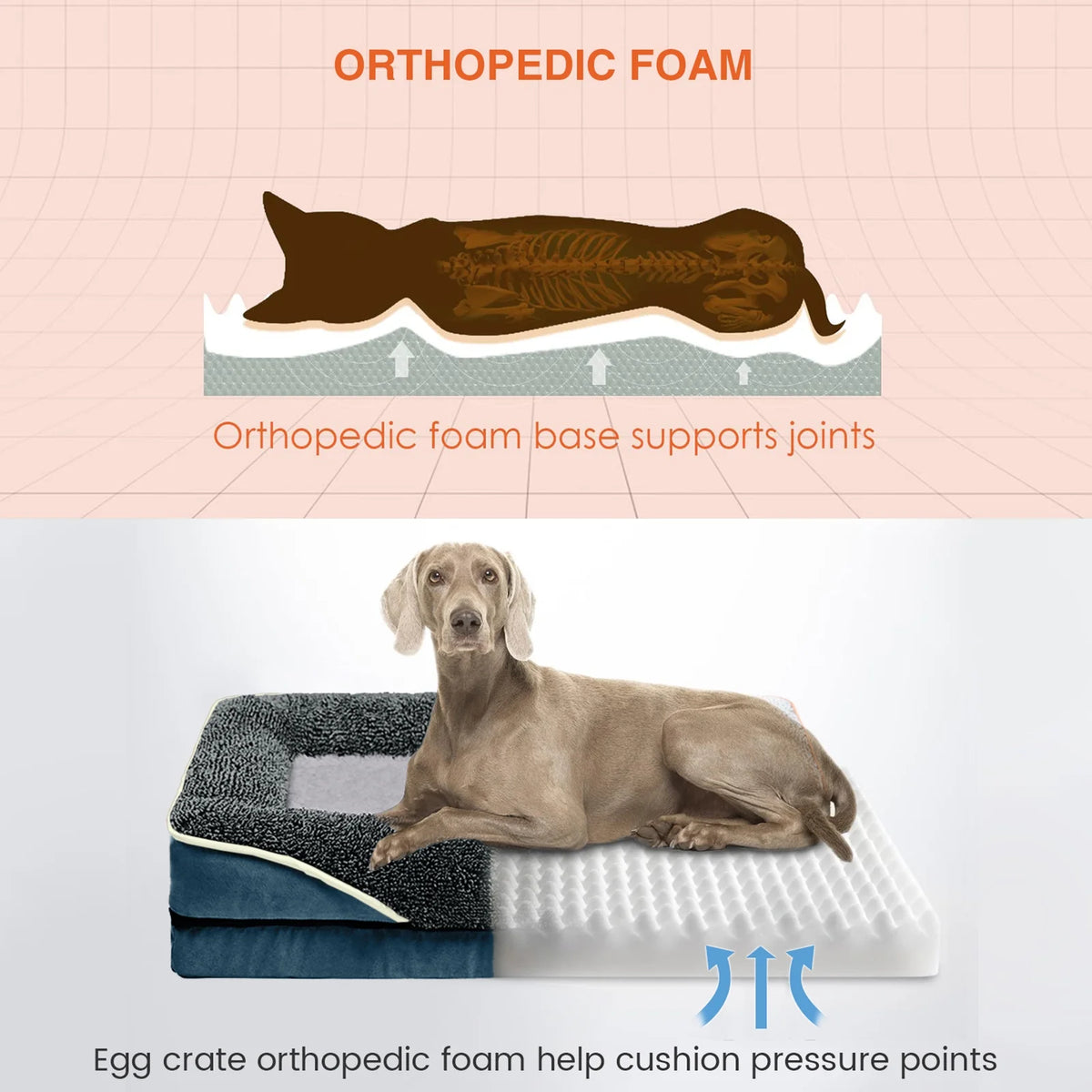 ORTHOPEDIC FOAM

Orthopedic foam base supports joints

Egg crate orthopedic foam help cushion pressure points